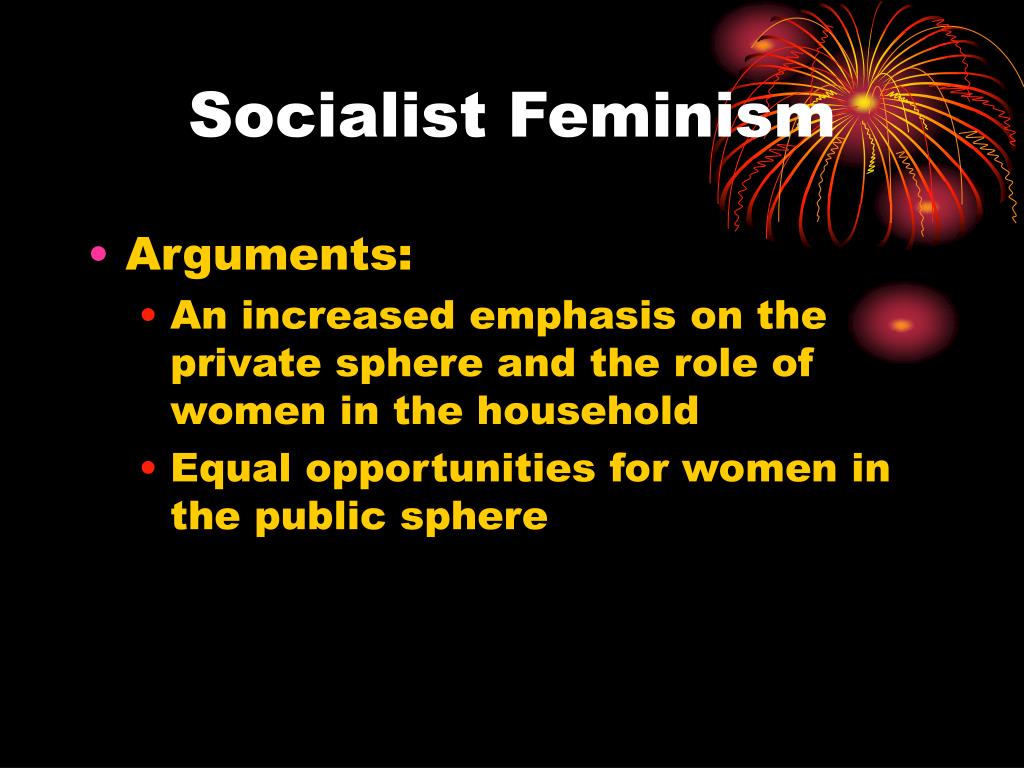 Socialist Feminism

• Arguments:
  • An increased emphasis on the private sphere and the role of women in the household
  • Equal opportunities for women in the public sphere